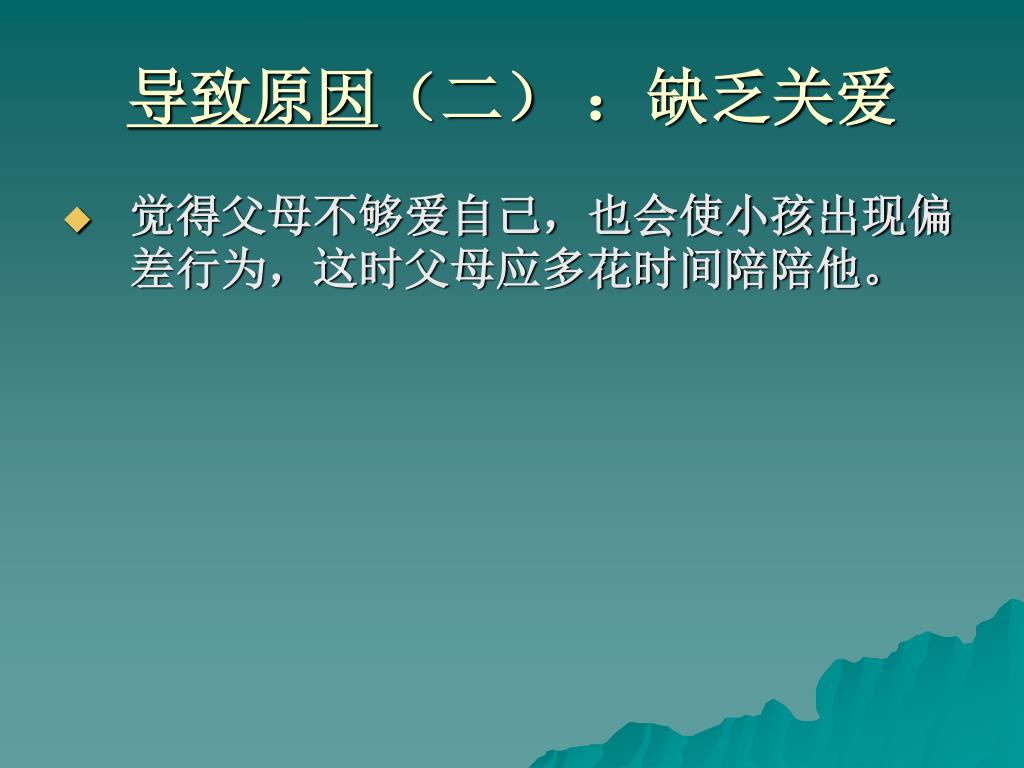 导致原因（二）：缺乏关爱

觉得父母不够爱自己，也会使小孩出现偏差行为，这时父母应多花时间陪陪他。